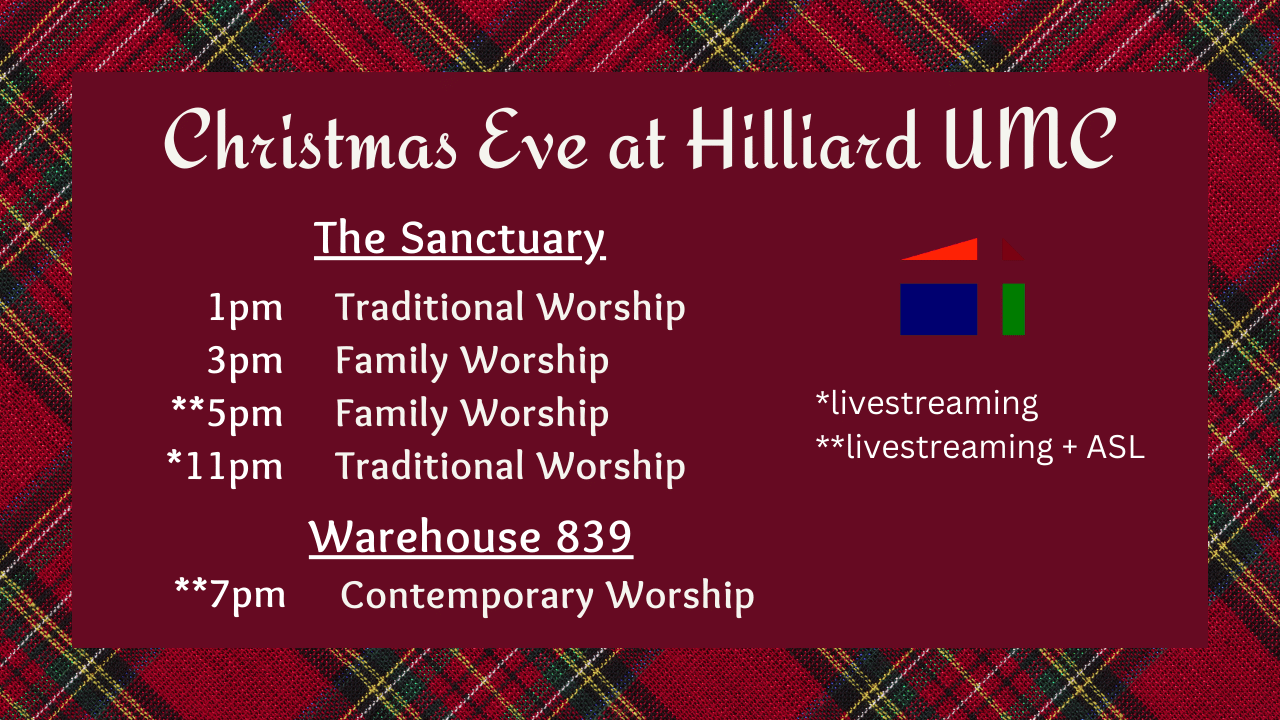 Christmas Eve at Hilliard UMC

The Sanctuary

1pm Traditional Worship
3pm Family Worship
**5pm Family Worship
*11pm Traditional Worship

Warehouse 839

**7pm Contemporary Worship

*livestreaming
**livestreaming + ASL